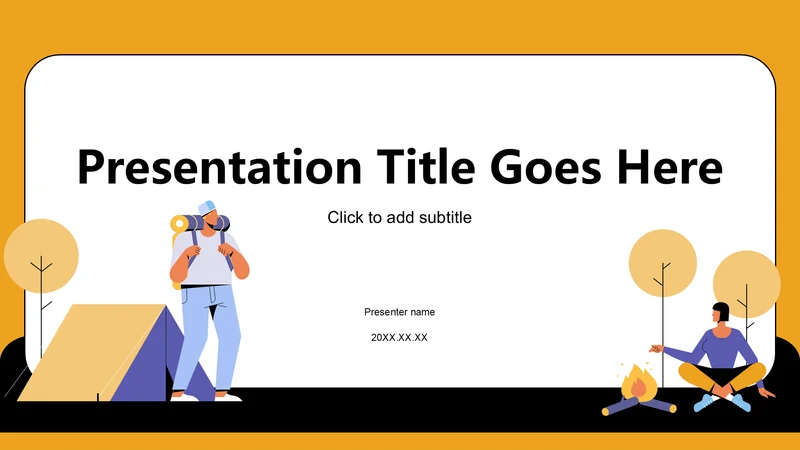 Presentation Title Goes Here

Click to add subtitle

Presenter name

20XX.XX.XX